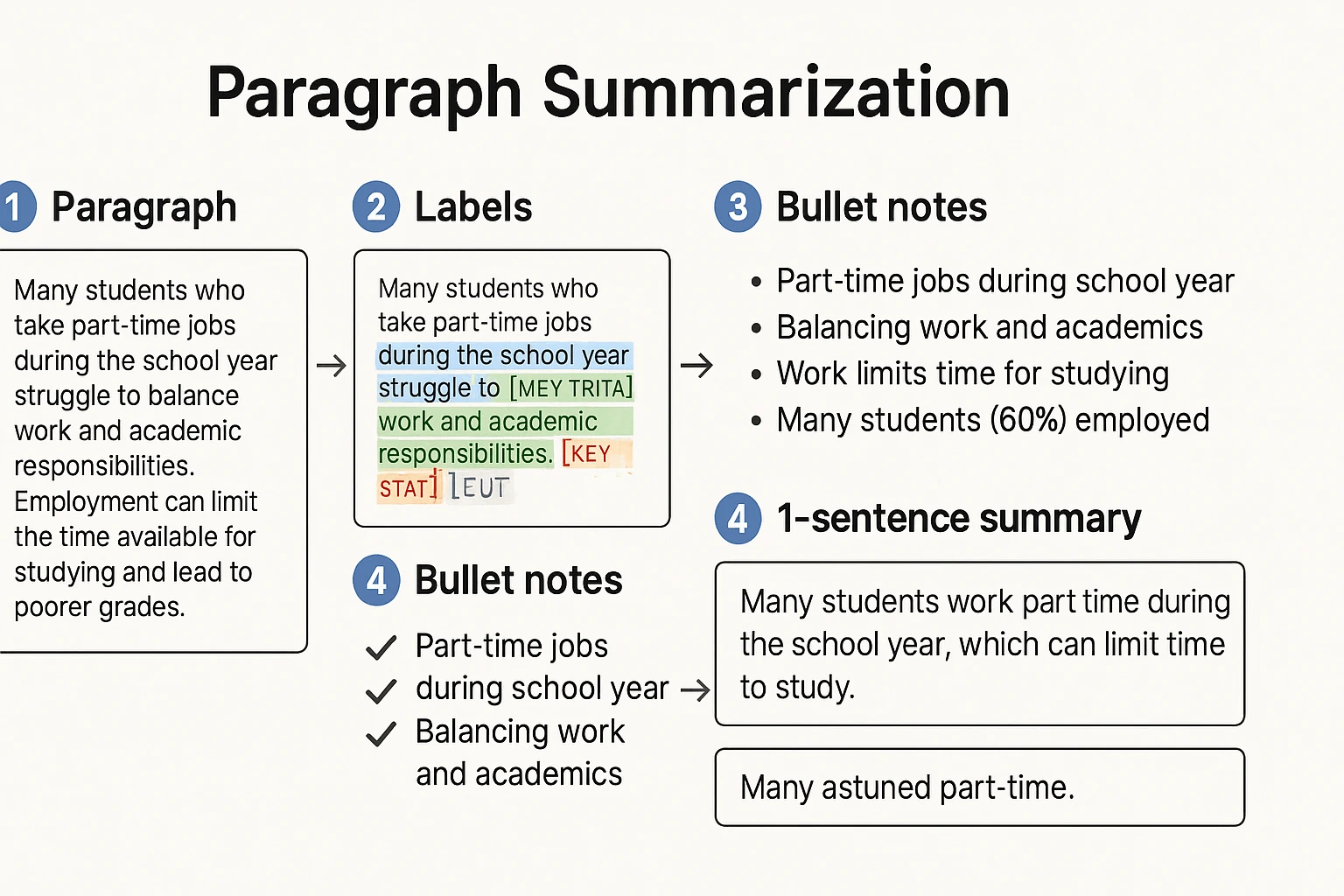 Paragraph Summarization

1 Paragraph

Many students who take part-time jobs during the school year struggle to balance work and academic responsibilities. Employment can limit the time available for studying and lead to poorer grades.

→

2 Labels

Many students who take part-time jobs during the school year struggle to [MEY TRITA] work and academic responsibilities. [KEY STAT] [EUT

→

3 Bullet notes

• Part-time jobs during school year
• Balancing work and academics
• Work limits time for studying
• Many students (60%) employed

4 Bullet notes

✓ Part-time jobs
✓ during school year →
✓ Balancing work and academics

4 1-sentence summary

Many students work part time during the school year, which can limit time to study.

Many astuned part-time.